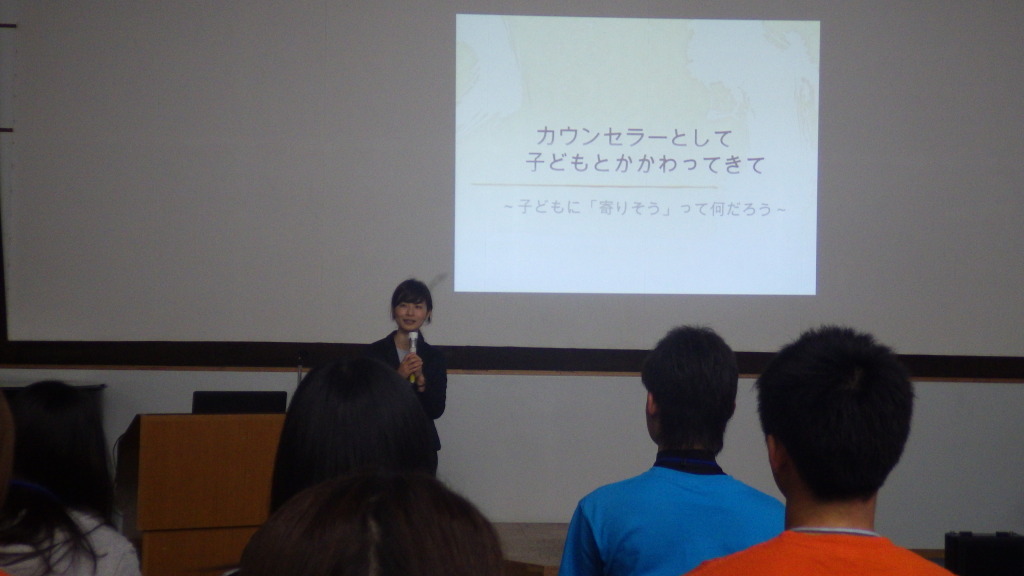 カウンセラーとして
子どもとかかわってきて

~子どもに「寄りそう」って何だろう~